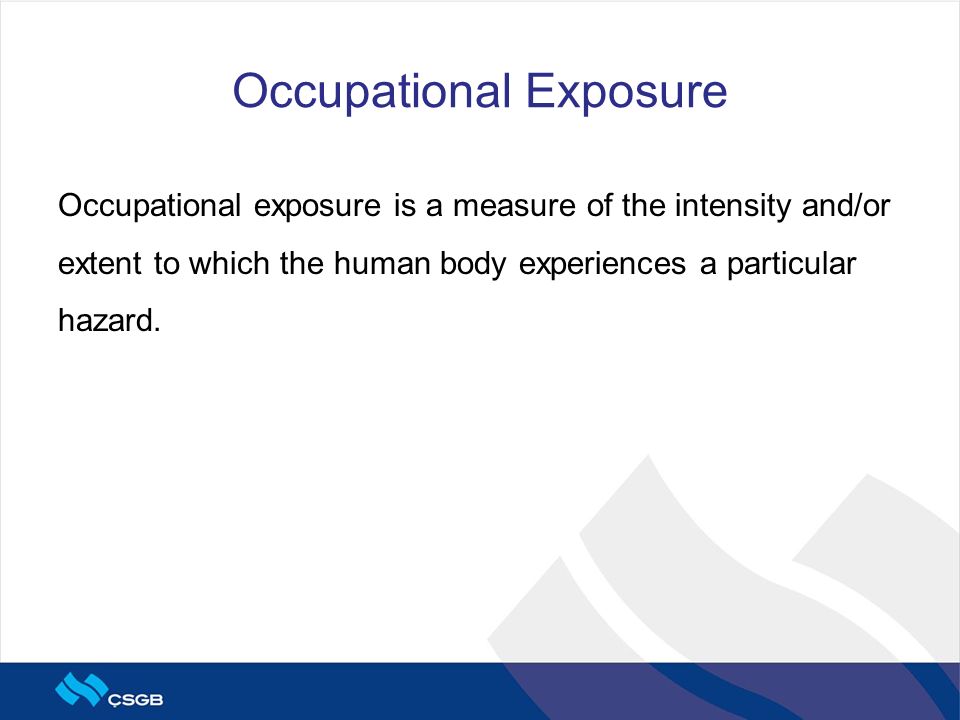 Occupational Exposure

Occupational exposure is a measure of the intensity and/or extent to which the human body experiences a particular hazard.

ÇSGB